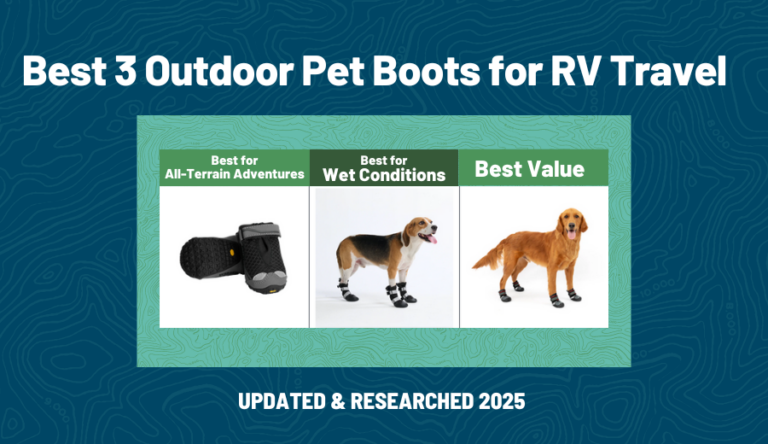 Best 3 Outdoor Pet Boots for RV Travel

Best for All-Terrain Adventures

Best for Wet Conditions

Best Value

UPDATED & RESEARCHED 2025